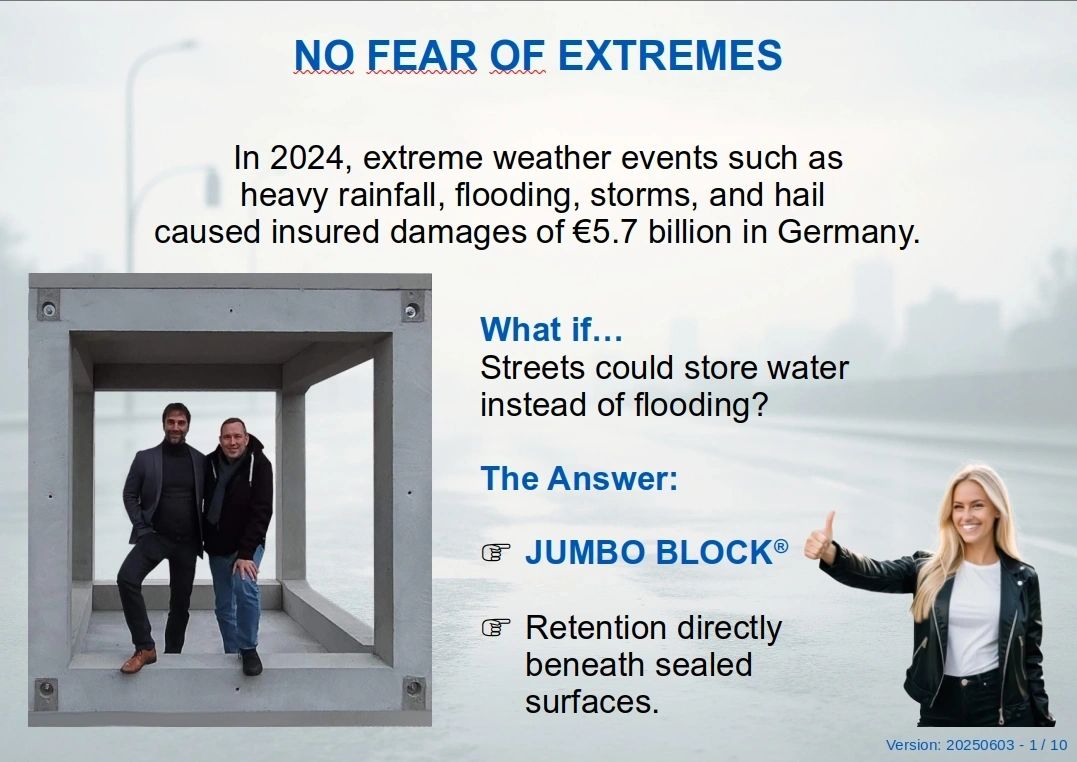 NO FEAR OF EXTREMES

In 2024, extreme weather events such as heavy rainfall, flooding, storms, and hail caused insured damages of €5.7 billion in Germany.

What if…
Streets could store water instead of flooding?

The Answer:

☞ JUMBO BLOCK®

☞ Retention directly beneath sealed surfaces.

Version: 20250603 - 1 / 10